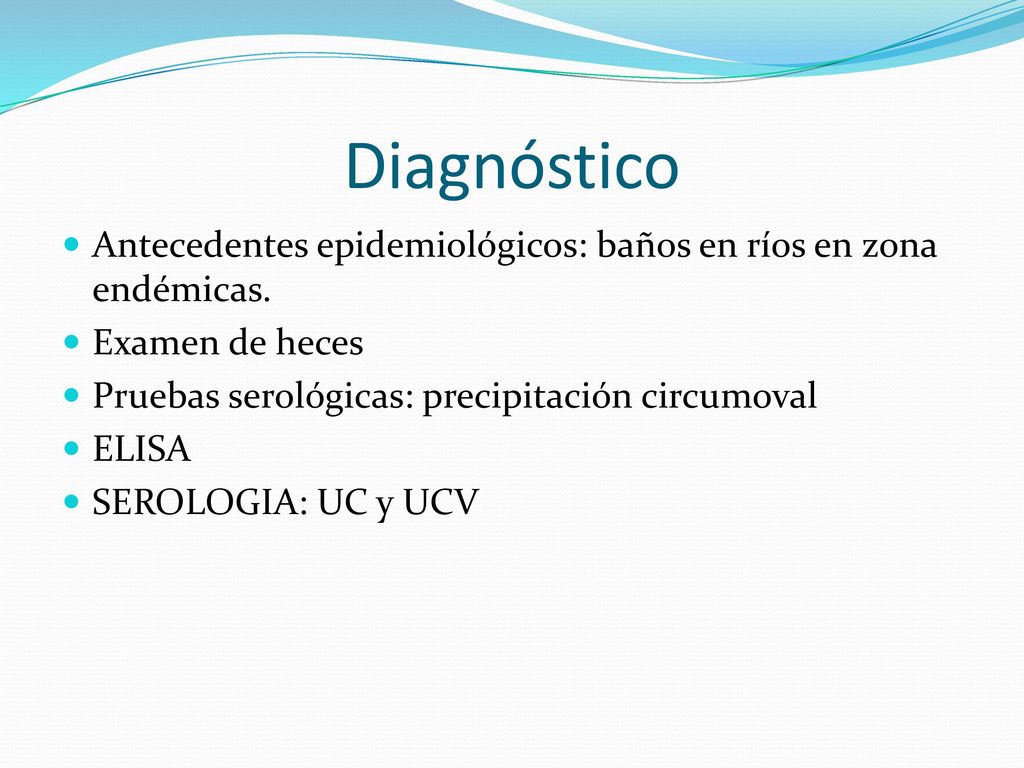 Diagnóstico

- Antecedentes epidemiológicos: baños en ríos en zona endémicas.
- Examen de heces
- Pruebas serológicas: precipitación circumoval
- ELISA
- SEROLOGIA: UC y UCV